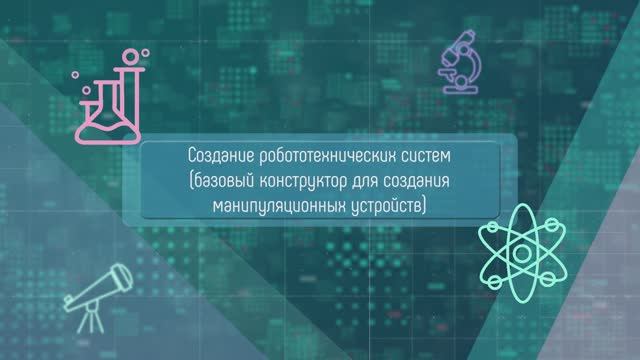 Создание робототехнических систем (базовый конструктор для создания манипуляционных устройств)